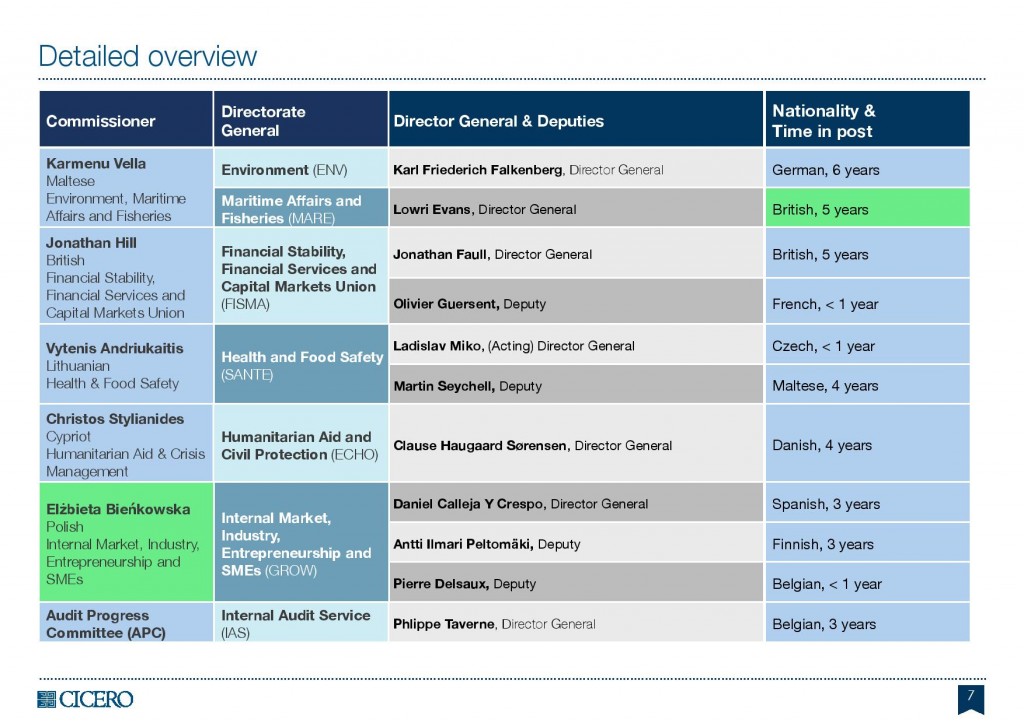 Detailed overview

| Commissioner | Directorate General | Director General & Deputies | Nationality & Time in post |
|---|---|---|---|
| Karmenu Vella Maltese Environment, Maritime Affairs and Fisheries | Environment (ENV) | Karl Friederich Falkenberg, Director General | German, 6 years |
| | Maritime Affairs and Fisheries (MARE) | Lowri Evans, Director General | British, 5 years |
| Jonathan Hill British Financial Stability, Financial Services and Capital Markets Union | Financial Stability, Financial Services and Capital Markets Union (FISMA) | Jonathan Faull, Director General | British, 5 years |
| | | Olivier Guersent, Deputy | French, < 1 year |
| Vytenis Andriukaitis Lithuanian Health & Food Safety | Health and Food Safety (SANTE) | Ladislav Miko, (Acting) Director General | Czech, < 1 year |
| | | Martin Seychell, Deputy | Maltese, 4 years |
| Christos Stylianides Cypriot Humanitarian Aid & Crisis Management | Humanitarian Aid and Civil Protection (ECHO) | Clause Haugaard Sørensen, Director General | Danish, 4 years |
| Elżbieta Bieńkowska Polish Internal Market, Industry, Entrepreneurship and SMEs | Internal Market, Industry, Entrepreneurship and SMEs (GROW) | Daniel Calleja Y Crespo, Director General | Spanish, 3 years |
| | | Antti Ilmari Peltomäki, Deputy | Finnish, 3 years |
| | | Pierre Delsaux, Deputy | Belgian, < 1 year |
| Audit Progress Committee (APC) | Internal Audit Service (IAS) | Phlippe Taverne, Director General | Belgian, 3 years |

CICERO

7